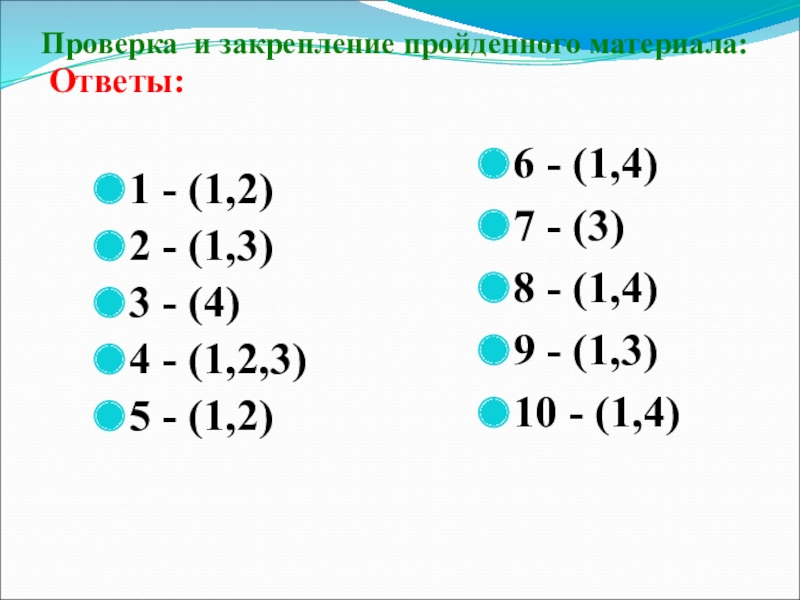 Проверка и закрепление пройденного материала:
Ответы:

1 - (1,2)
2 - (1,3)
3 - (4)
4 - (1,2,3)
5 - (1,2)

6 - (1,4)
7 - (3)
8 - (1,4)
9 - (1,3)
10 - (1,4)